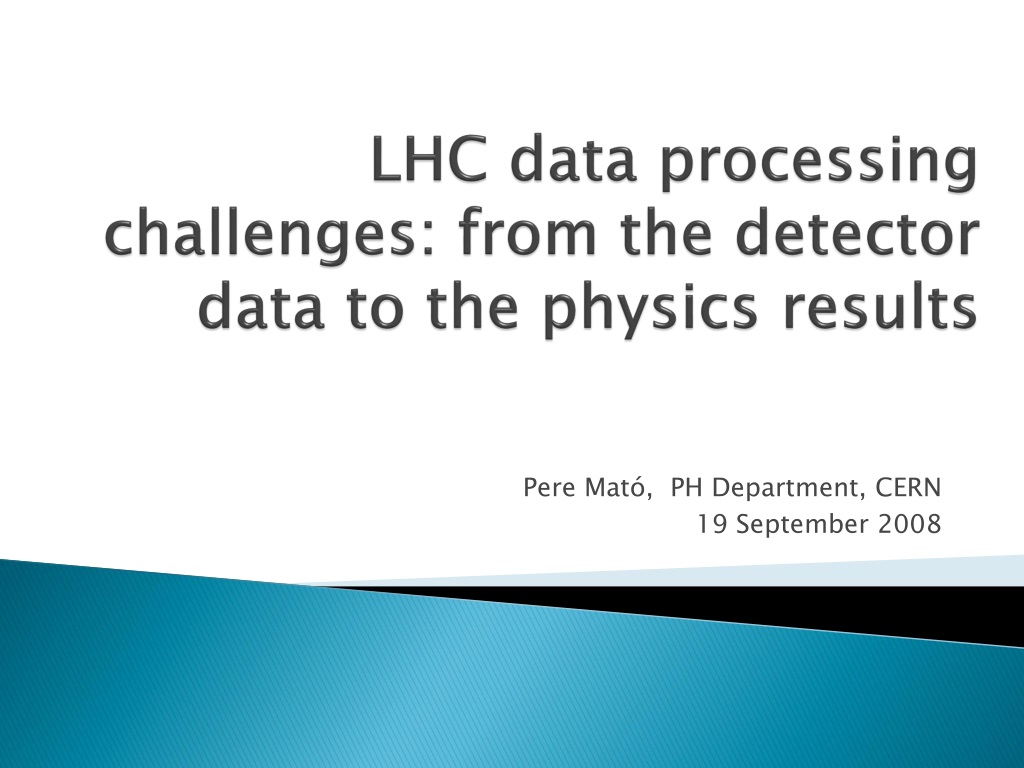 LHC data processing challenges: from the detector data to the physics results

Pere Mató, PH Department, CERN
19 September 2008